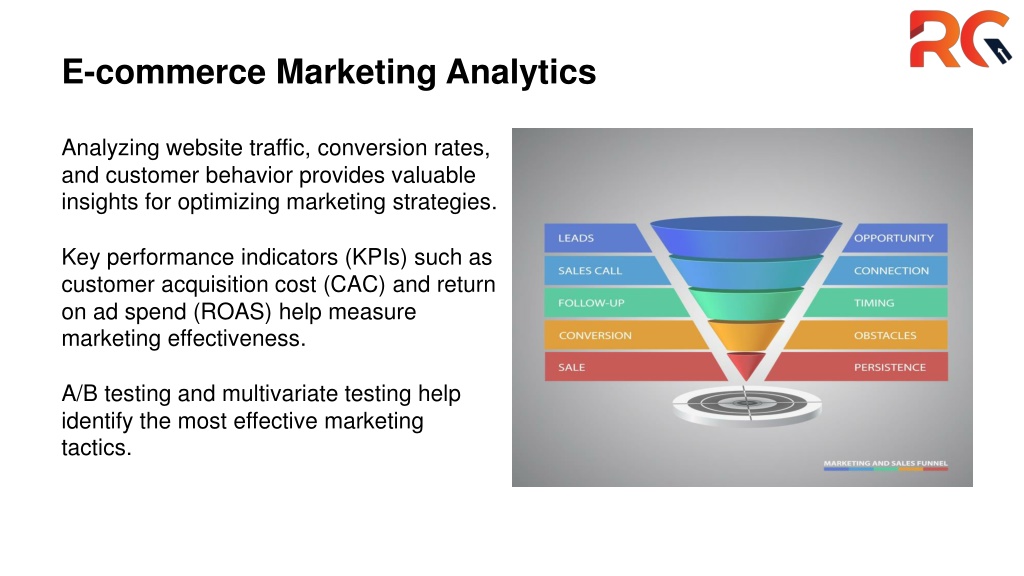 RG

E-commerce Marketing Analytics

Analyzing website traffic, conversion rates, and customer behavior provides valuable insights for optimizing marketing strategies.

Key performance indicators (KPIs) such as customer acquisition cost (CAC) and return on ad spend (ROAS) help measure marketing effectiveness.

A/B testing and multivariate testing help identify the most effective marketing tactics.

LEADS
SALES CALL
FOLLOW-UP
CONVERSION
SALE

OPPORTUNITY
CONNECTION
TIMING
OBSTACLES
PERSISTENCE

MARKETING AND SALES FUNNEL